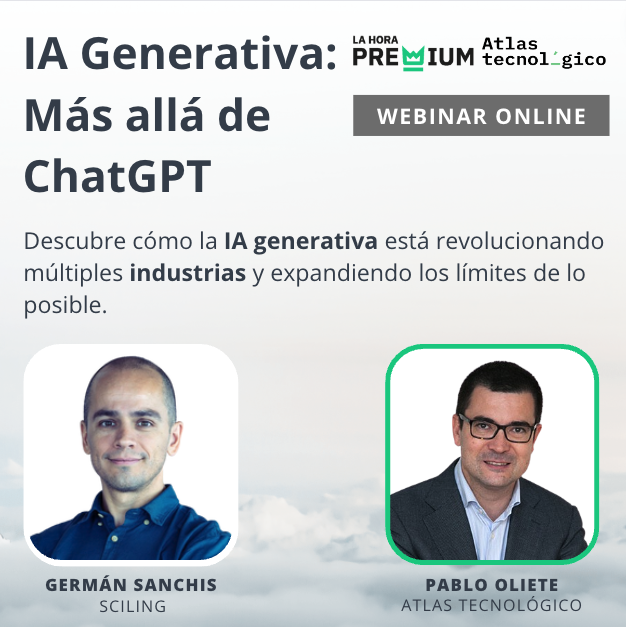 IA Generativa: Más allá de ChatGPT

LA HORA PREMIUM

Atlas tecnológico

WEBINAR ONLINE

Descubre cómo la IA generativa está revolucionando múltiples industrias y expandiendo los límites de lo posible.

GERMÁN SANCHIS
SCILING

PABLO OLIETE
ATLAS TECNOLÓGICO